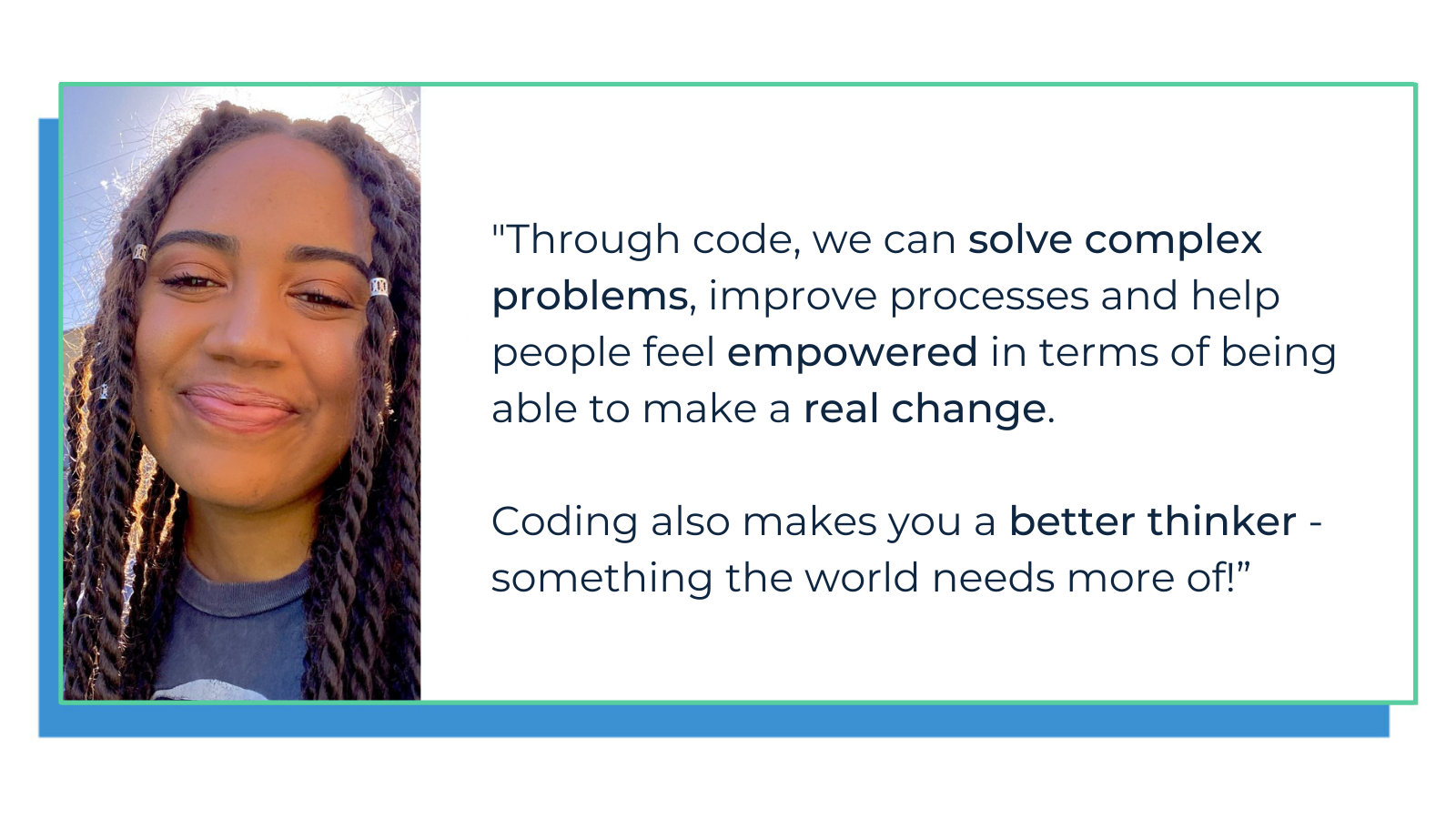 "Through code, we can solve complex problems, improve processes and help people feel empowered in terms of being able to make a real change.

Coding also makes you a better thinker - something the world needs more of!”